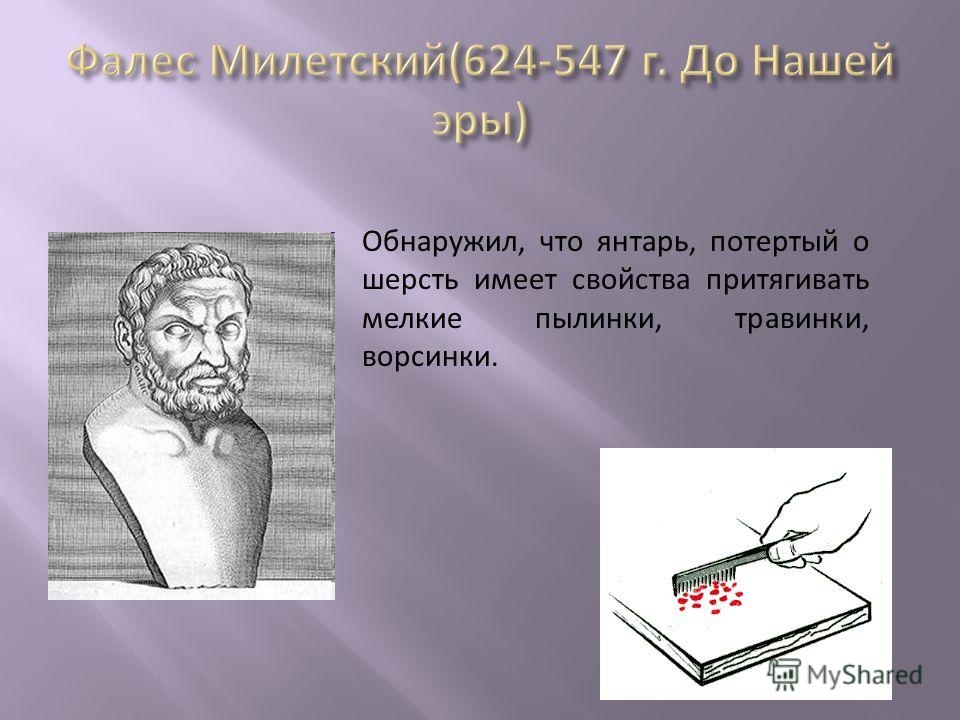 Фалес Милетский(624-547 г. До Нашей эры)

Обнаружил, что янтарь, потертый о шерсть имеет свойства притягивать мелкие пылинки, травинки, ворсинки.

MyShared